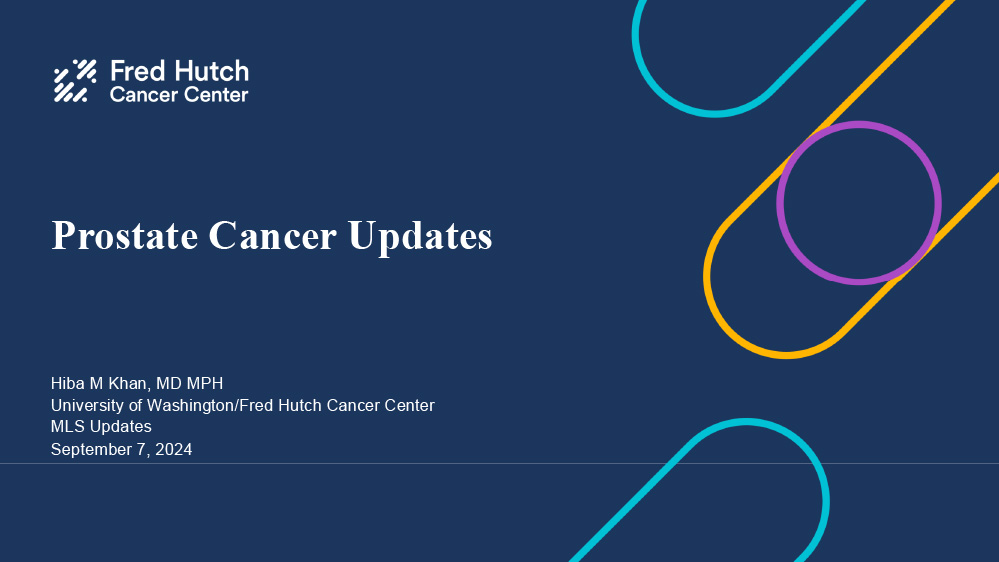 Fred Hutch
Cancer Center

Prostate Cancer Updates

Hiba M Khan, MD MPH
University of Washington/Fred Hutch Cancer Center
MLS Updates
September 7, 2024